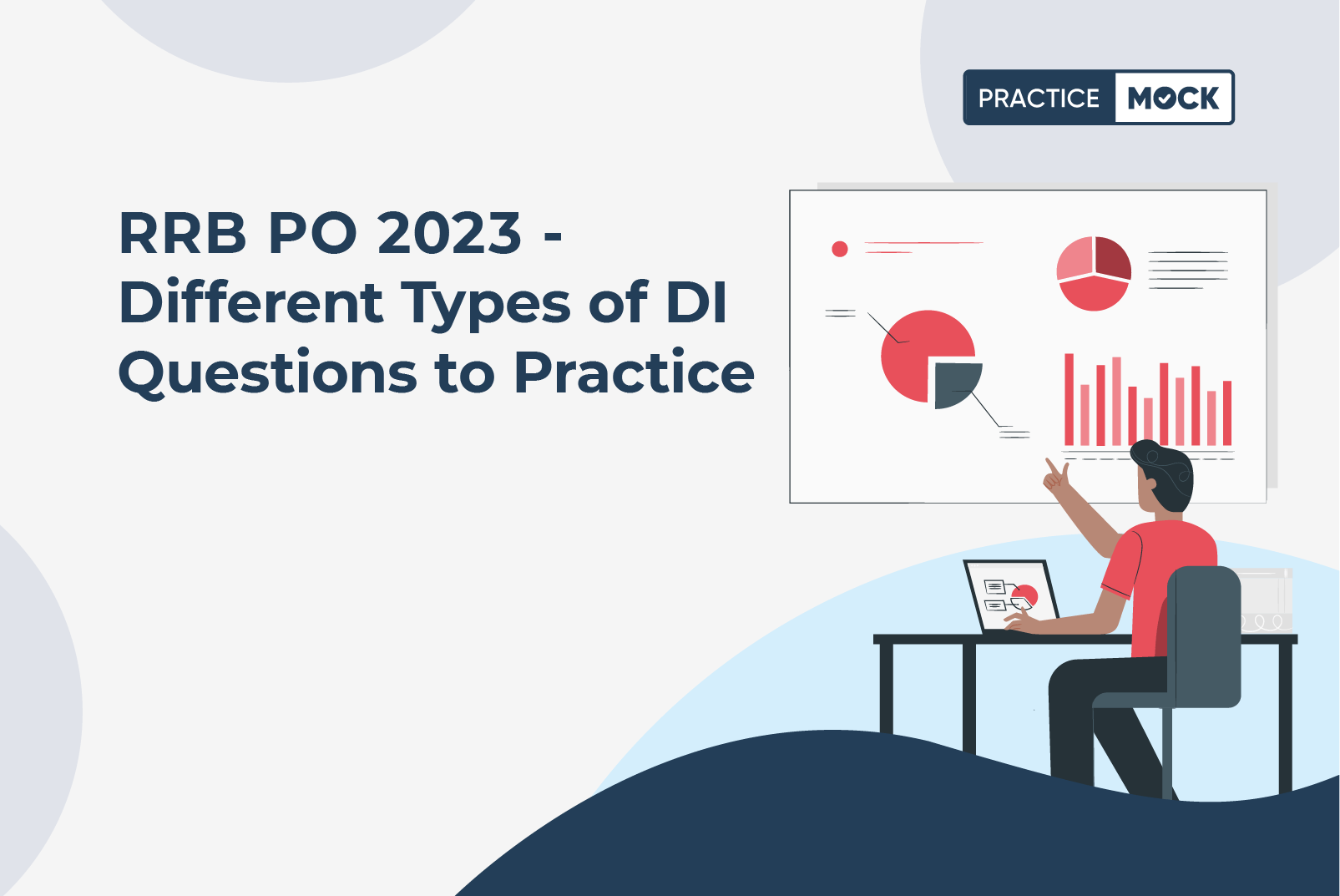 PRACTICE MOCK

RRB PO 2023 - Different Types of DI Questions to Practice